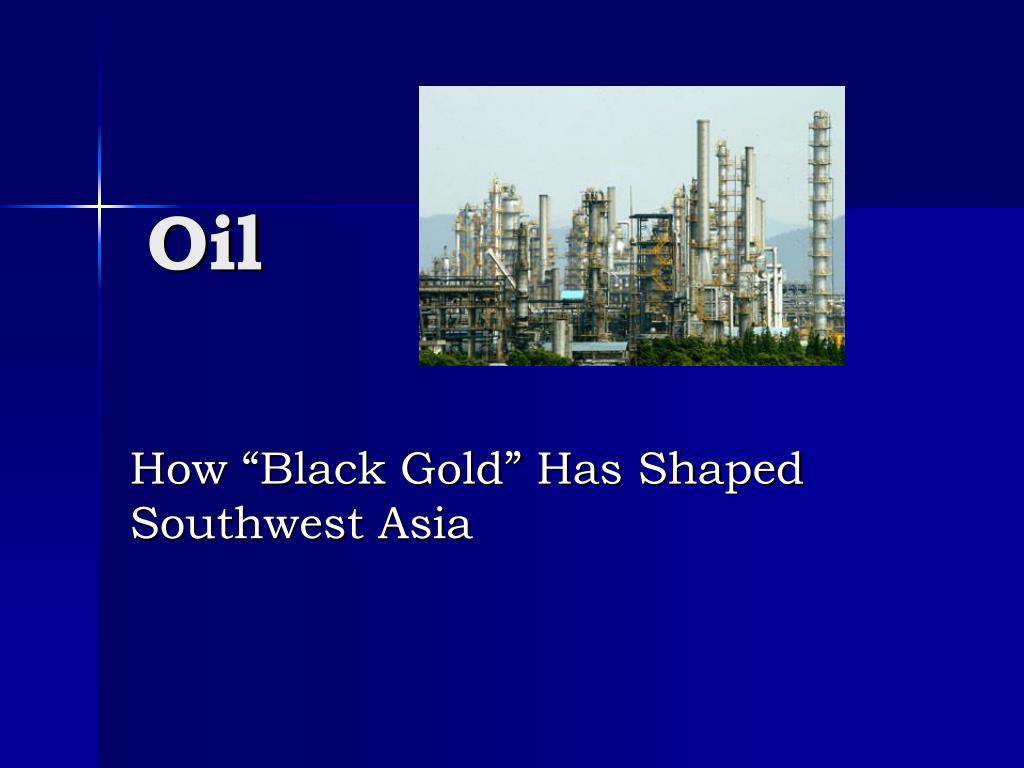 Oil

How “Black Gold” Has Shaped Southwest Asia